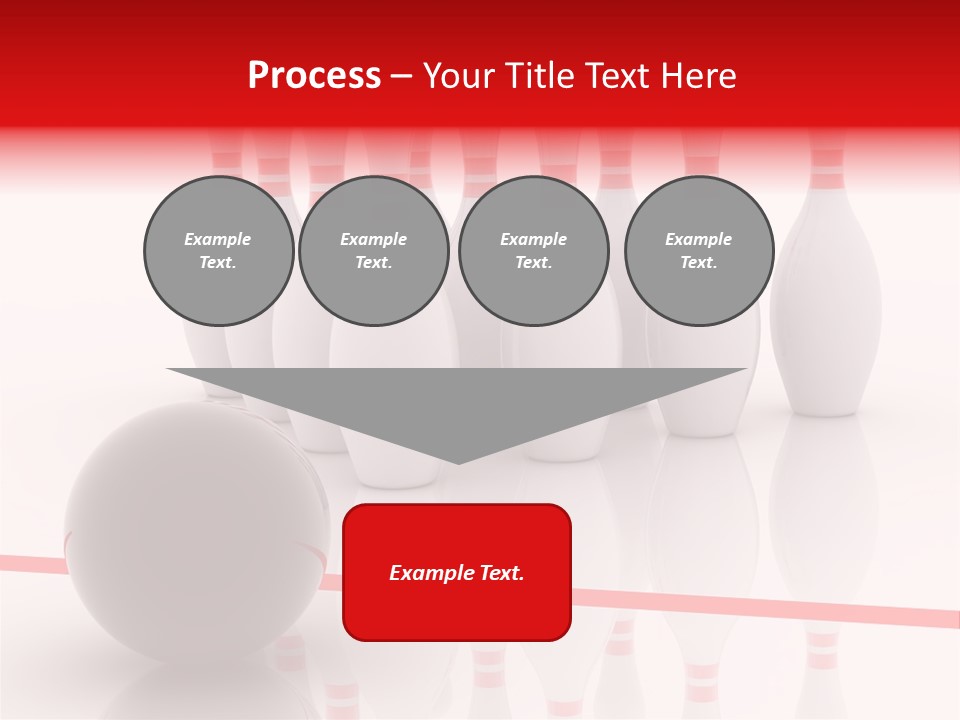 Process – Your Title Text Here

Example Text.

Example Text.

Example Text.

Example Text.

Example Text.